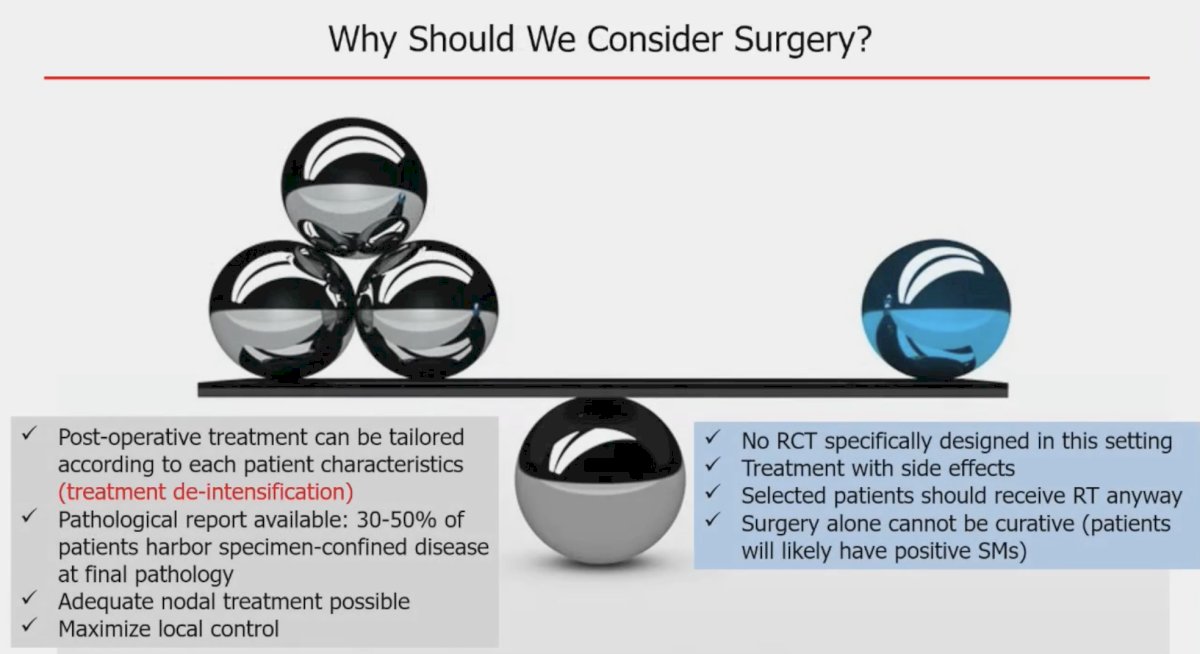 Why Should We Consider Surgery?

✓ Post-operative treatment can be tailored according to each patient characteristics (treatment de-intensification)
✓ Pathological report available: 30-50% of patients harbor specimen-confined disease at final pathology
✓ Adequate nodal treatment possible
✓ Maximize local control

✓ No RCT specifically designed in this setting
✓ Treatment with side effects
✓ Selected patients should receive RT anyway
✓ Surgery alone cannot be curative (patients will likely have positive SMs)